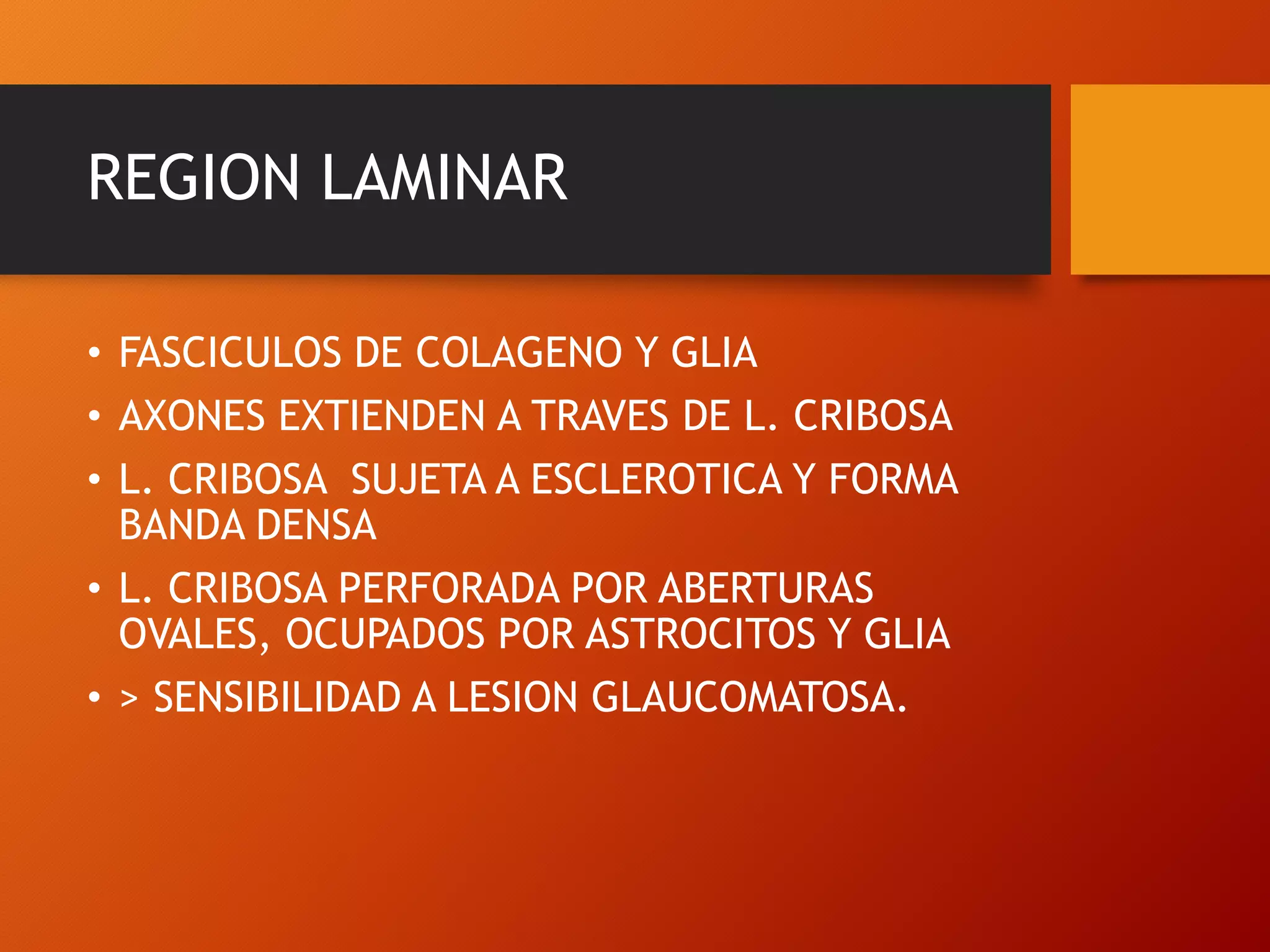 REGION LAMINAR

• FASCICULOS DE COLAGENO Y GLIA
• AXONES EXTIENDEN A TRAVES DE L. CRIBOSA
• L. CRIBOSA SUJETA A ESCLEROTICA Y FORMA BANDA DENSA
• L. CRIBOSA PERFORADA POR ABERTURAS OVALES, OCUPADOS POR ASTROCITOS Y GLIA
• > SENSIBILIDAD A LESION GLAUCOMATOSA.